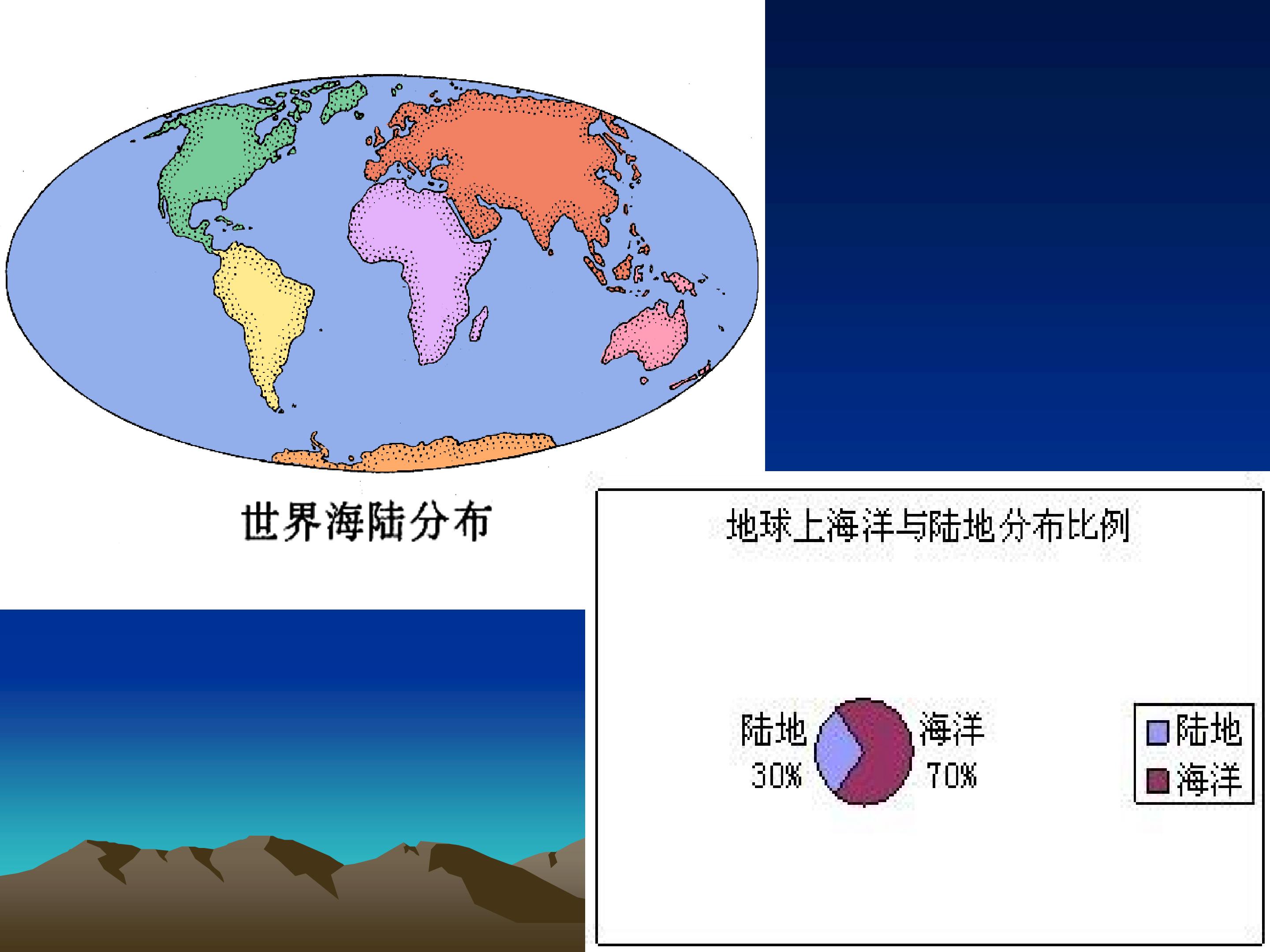 世界海陆分布

地球上海洋与陆地分布比例

陆地
30%

海洋
70%

陆地
海洋